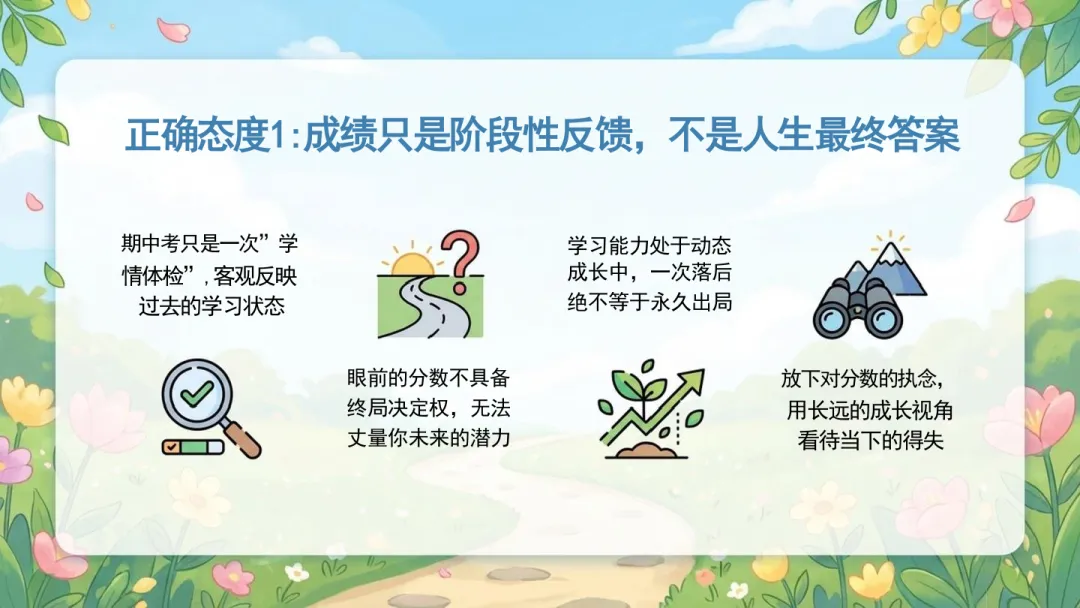 正确态度1:成绩只是阶段性反馈，不是人生最终答案

期中考只是一次”学情体检”,客观反映过去的学习状态

眼前的分数不具备终局决定权，无法丈量你未来的潜力

学习能力处于动态成长中，一次落后绝不等于永久出局

放下对分数的执念，用长远的成长视角看待当下的得失